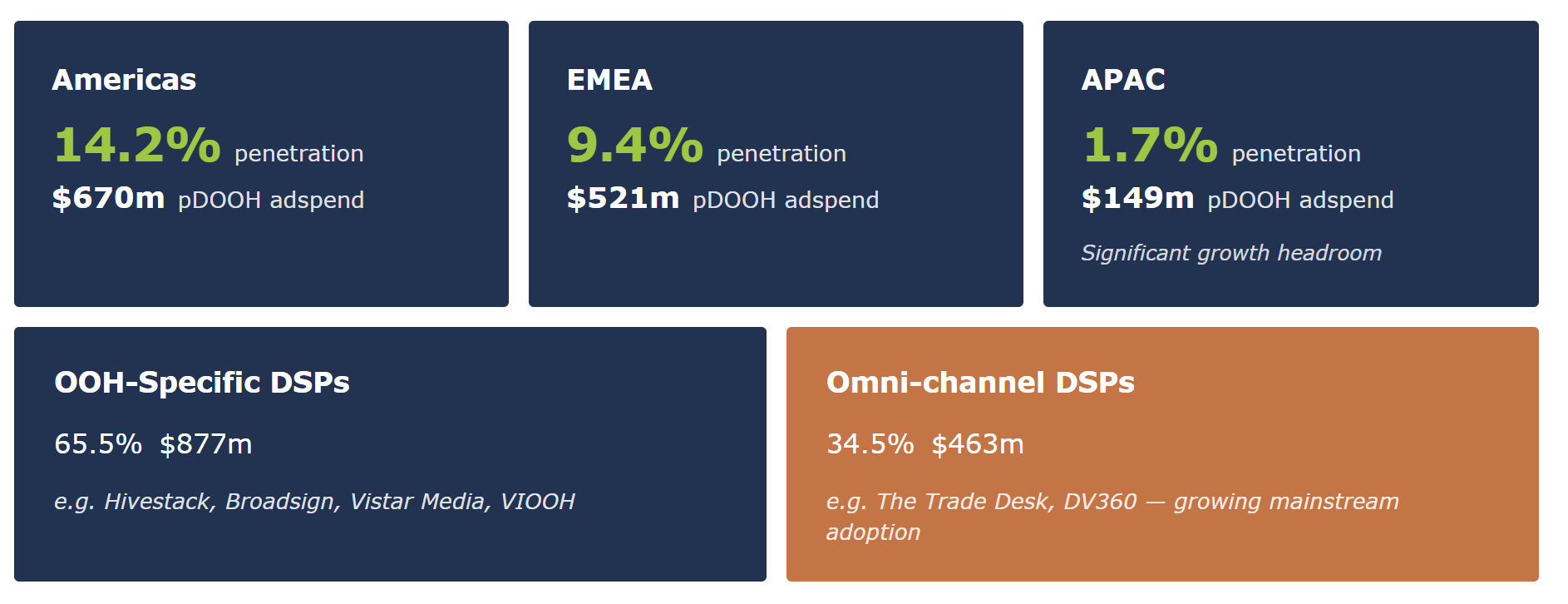 Americas

14.2% penetration

$670m pDOOH adspend

EMEA

9.4% penetration

$521m pDOOH adspend

APAC

1.7% penetration

$149m pDOOH adspend

Significant growth headroom

OOH-Specific DSPs

65.5% $877m

e.g. Hivestack, Broadsign, Vistar Media, VIOOH

Omni-channel DSPs

34.5% $463m

e.g. The Trade Desk, DV360 — growing mainstream adoption